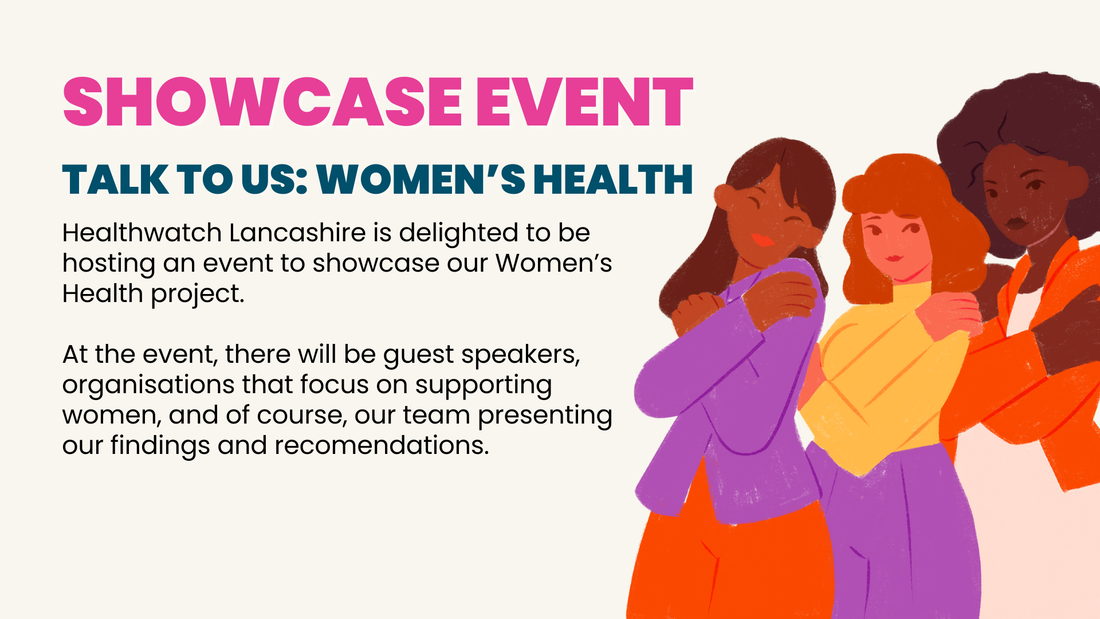 SHOWCASE EVENT

TALK TO US: WOMEN'S HEALTH

Healthwatch Lancashire is delighted to be hosting an event to showcase our Women's Health project.

At the event, there will be guest speakers, organisations that focus on supporting women, and of course, our team presenting our findings and recomendations.